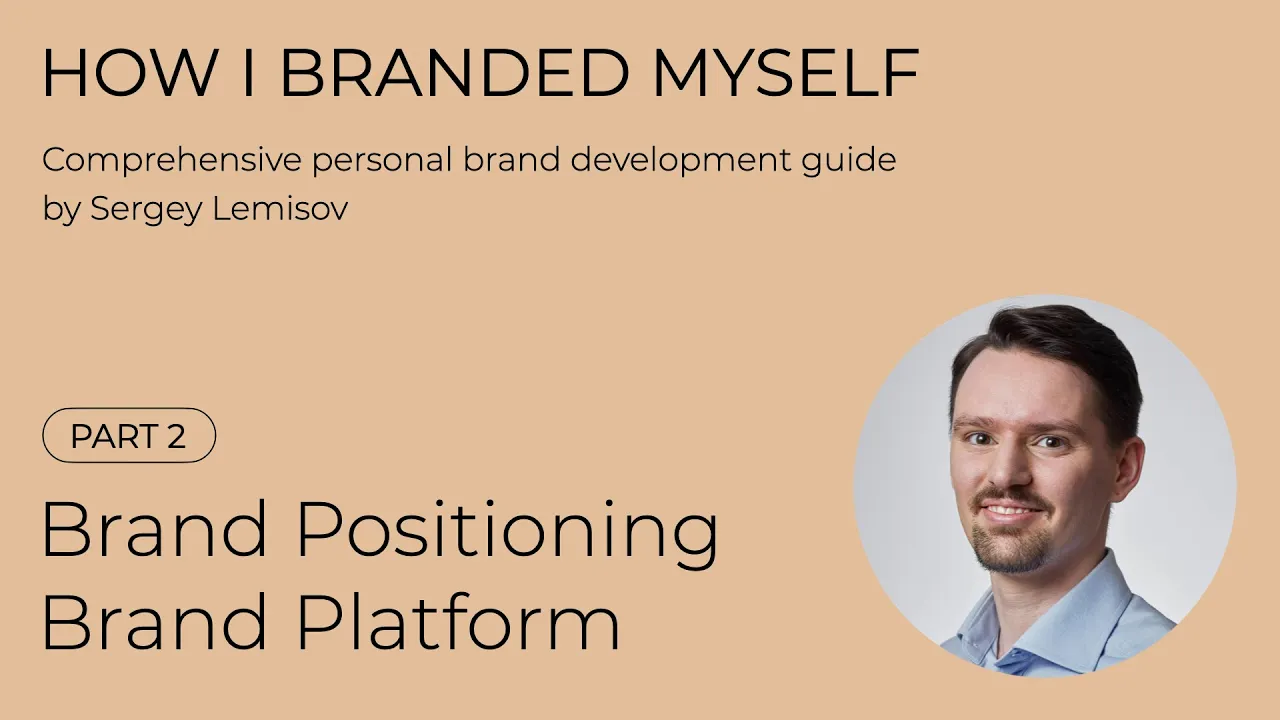 HOW I BRANDED MYSELF

Comprehensive personal brand development guide by Sergey Lemisov

PART 2

Brand Positioning
Brand Platform